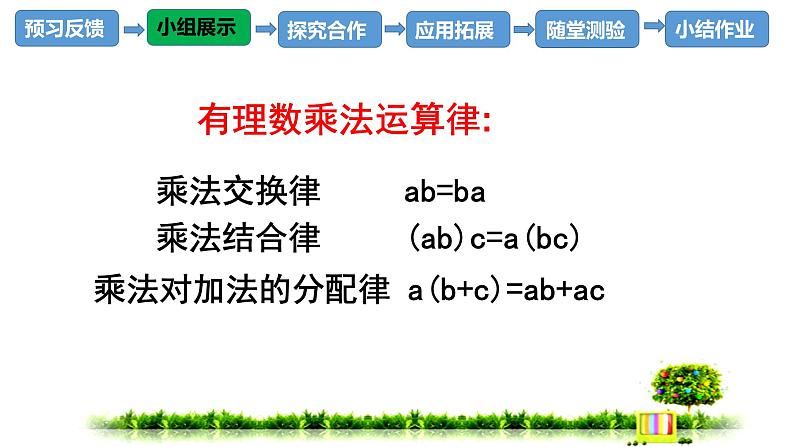 预习反馈 小组展示 探究合作 应用拓展 随堂测验 小结作业

有理数乘法运算律:

乘法交换律 $ab=ba$

乘法结合律 $(ab)c=a(bc)$

乘法对加法的分配律 $a(b+c)=ab+ac$